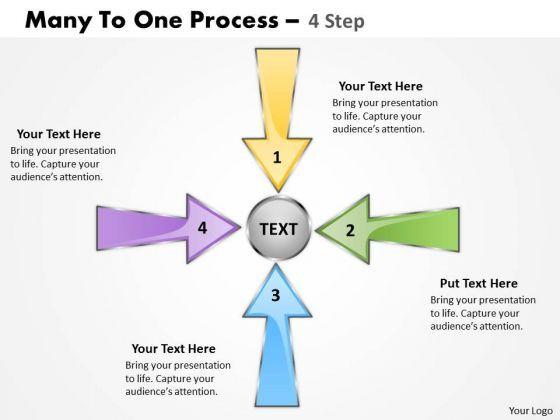 Many To One Process – 4 Step

Your Text Here
Bring your presentation to life. Capture your audience's attention.

Your Text Here
Bring your presentation to life. Capture your audience's attention.

1

4

TEXT

2

3

Put Text Here
Bring your presentation to life. Capture your audience's attention.

Your Text Here
Bring your presentation to life. Capture your audience's attention.

Your Logo